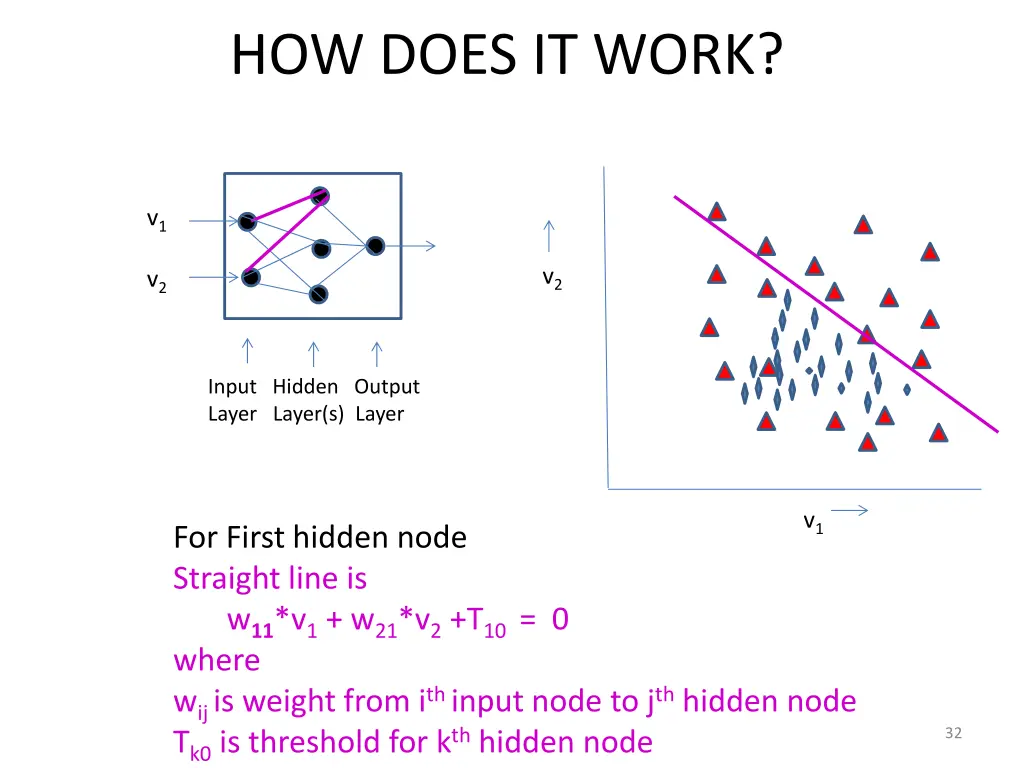 HOW DOES IT WORK?

$v_1$

$v_2$

Input Layer

Hidden Layer(s)

Output Layer

$v_2$

$v_1$

For First hidden node
Straight line is
$w_{11}*v_1 + w_{21}*v_2 + T_{10} = 0$
where
$w_{ij}$ is weight from $i^{th}$ input node to $j^{th}$ hidden node
$T_{k0}$ is threshold for $k^{th}$ hidden node

32